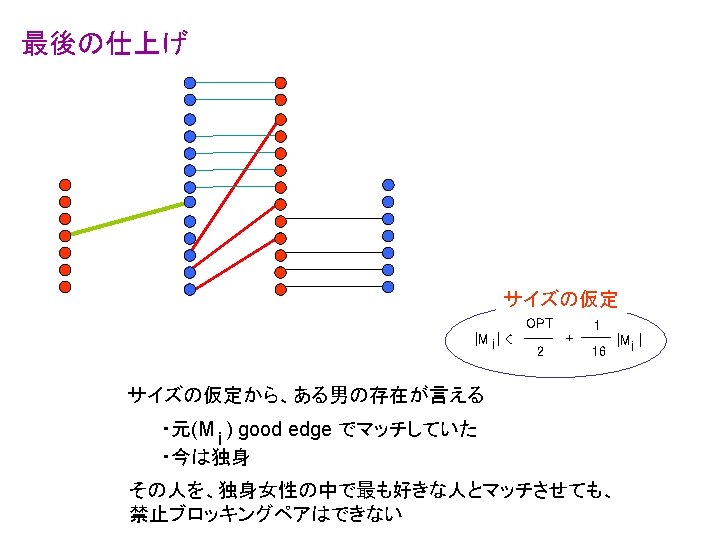 最後の仕上げ

サイズの仮定

$|M_i| < \frac{OPT}{2} + \frac{1}{16}|M_i|$

サイズの仮定から、ある男の存在が言える

・元($M_i$) good edge でマッチしていた

・今は独身

その人を、独身女性の中で最も好きな人とマッチさせても、禁止ブロッキングペアはできない